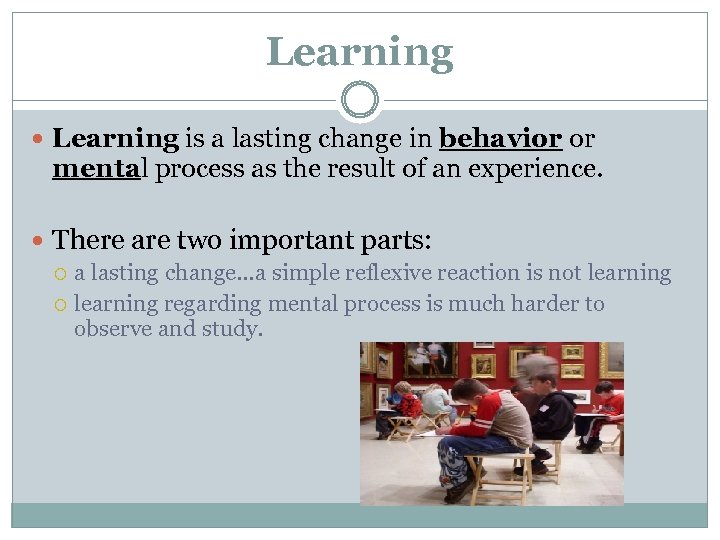 Learning

Learning is a lasting change in behavior or mental process as the result of an experience.

There are two important parts:

a lasting change…a simple reflexive reaction is not learning

learning regarding mental process is much harder to observe and study.